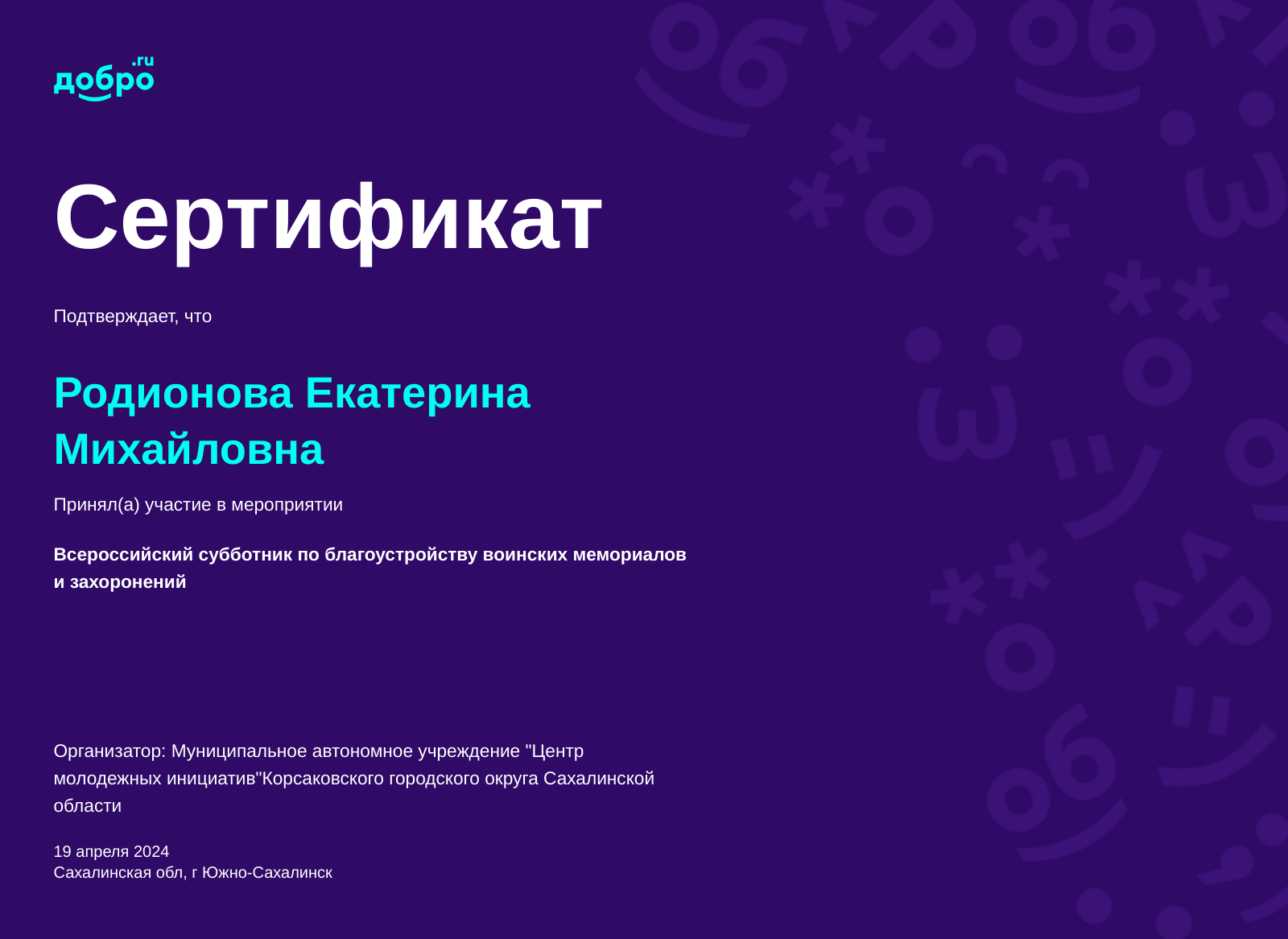 добро.ru

Сертификат

Подтверждает, что

Родионова Екатерина Михайловна

Принял(а) участие в мероприятии

Всероссийский субботник по благоустройству воинских мемориалов и захоронений

Организатор: Муниципальное автономное учреждение "Центр молодежных инициатив"Корсаковского городского округа Сахалинской области

19 апреля 2024
Сахалинская обл, г Южно-Сахалинск